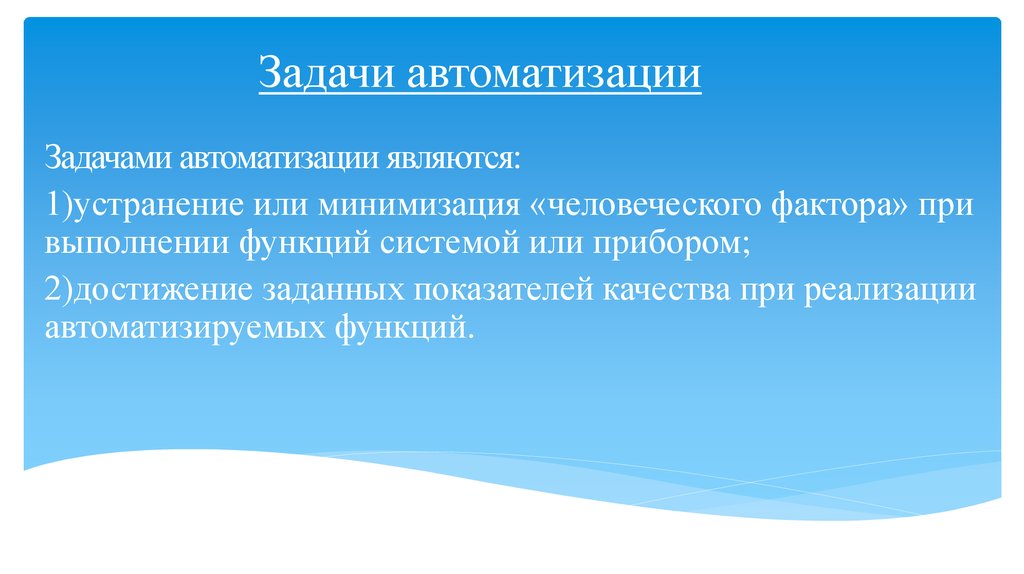 Задачи автоматизации

Задачами автоматизации являются:

1)устранение или минимизация «человеческого фактора» при выполнении функций системой или прибором;

2)достижение заданных показателей качества при реализации автоматизируемых функций.